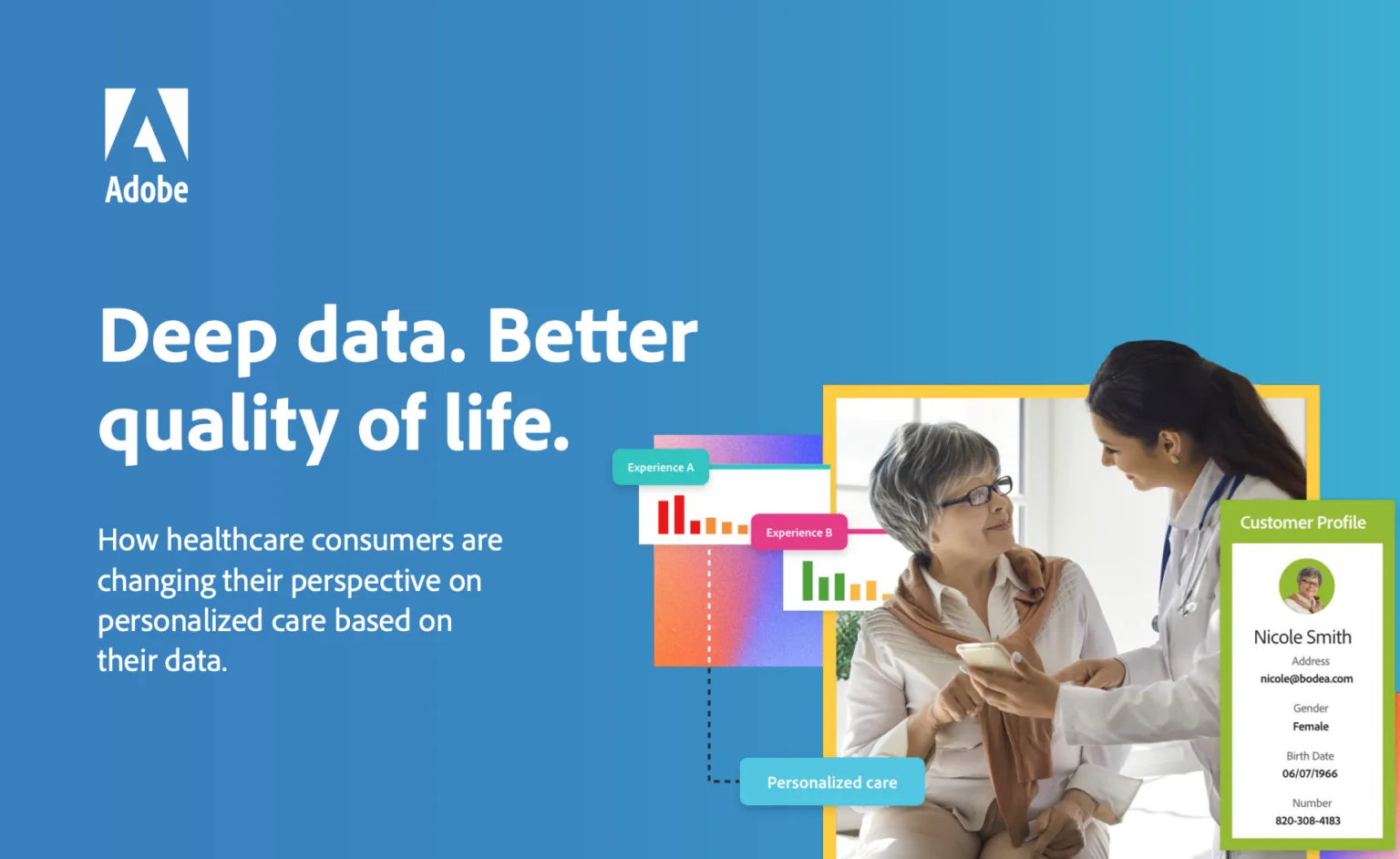 Adobe

Deep data. Better quality of life.

How healthcare consumers are changing their perspective on personalized care based on their data.

Experience A

Experience B

Personalized care

Customer Profile

Nicole Smith

Address
nicole@bodea.com

Gender
Female

Birth Date
06/07/1966

Number
820-308-4183